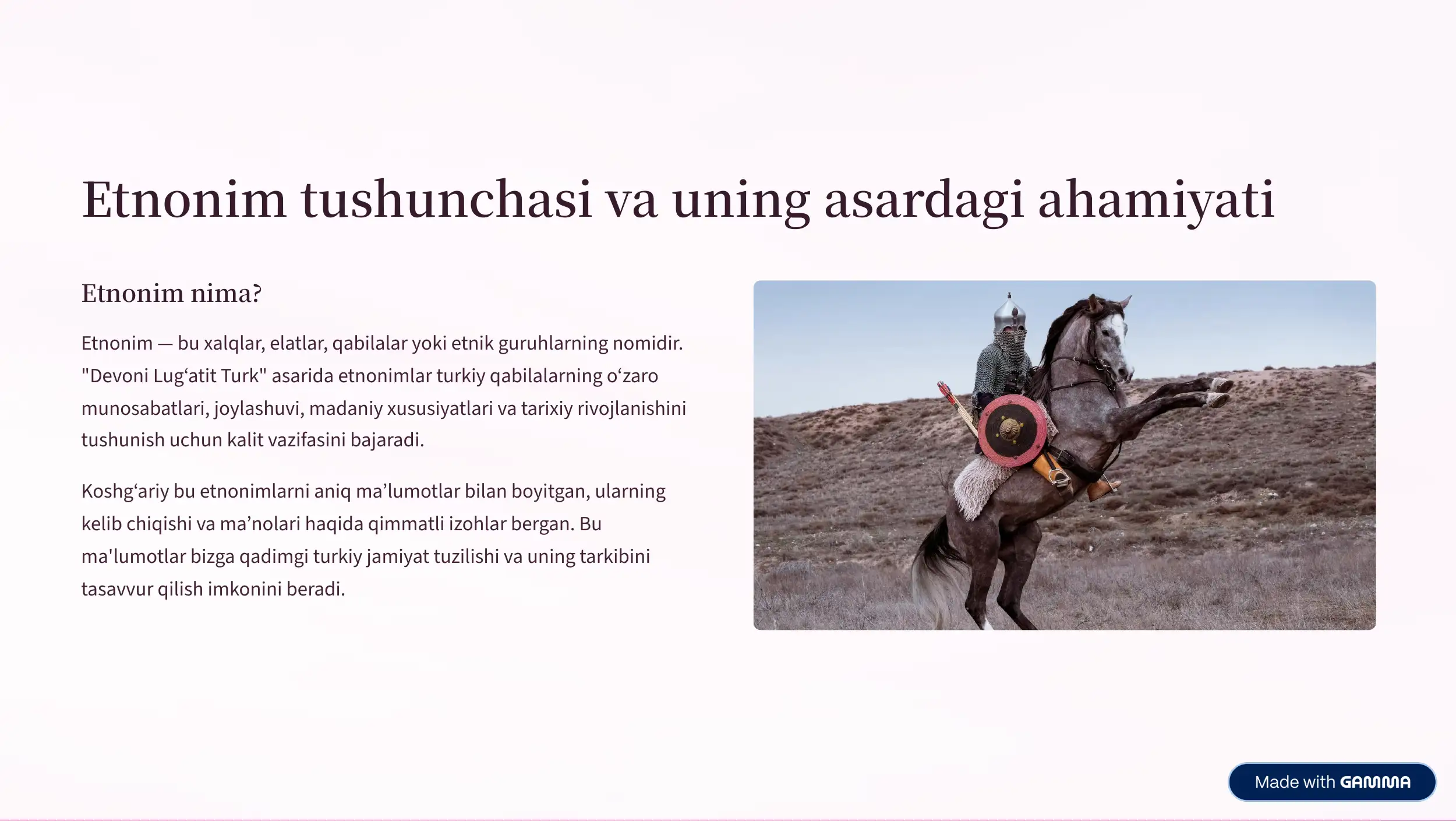 Etnonim tushunchasi va uning asardagi ahamiyati

Etnonim nima?

Etnonim — bu xalqlar, elatlar, qabilalar yoki etnik guruhlarning nomidir. "Devoni Lugʻatit Turk" asarida etnonimlar turkiy qabilalarning oʻzaro munosabatlari, joylashuvi, madaniy xususiyatlari va tarixiy rivojlanishini tushunish uchun kalit vazifasini bajaradi.

Koshgʻariy bu etnonimlarni aniq ma’lumotlar bilan boyitgan, ularning kelib chiqishi va ma’nolari haqida qimmatli izohlar bergan. Bu ma'lumotlar bizga qadimgi turkiy jamiyat tuzilishi va uning tarkibini tasavvur qilish imkonini beradi.

Made with GAMMA